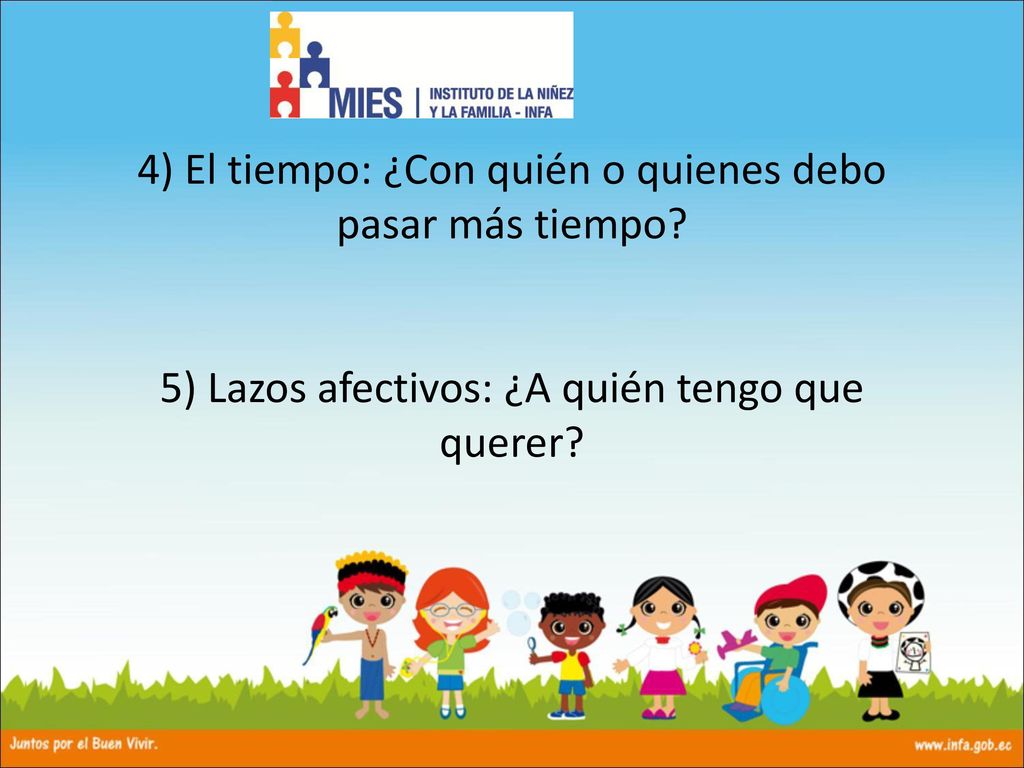 MIES | INSTITUTO DE LA NIÑEZ Y LA FAMILIA - INFA

4) El tiempo: ¿Con quién o quienes debo pasar más tiempo?

5) Lazos afectivos: ¿A quién tengo que querer?

Juntos por el Buen Vivir.

www.infa.gob.ec